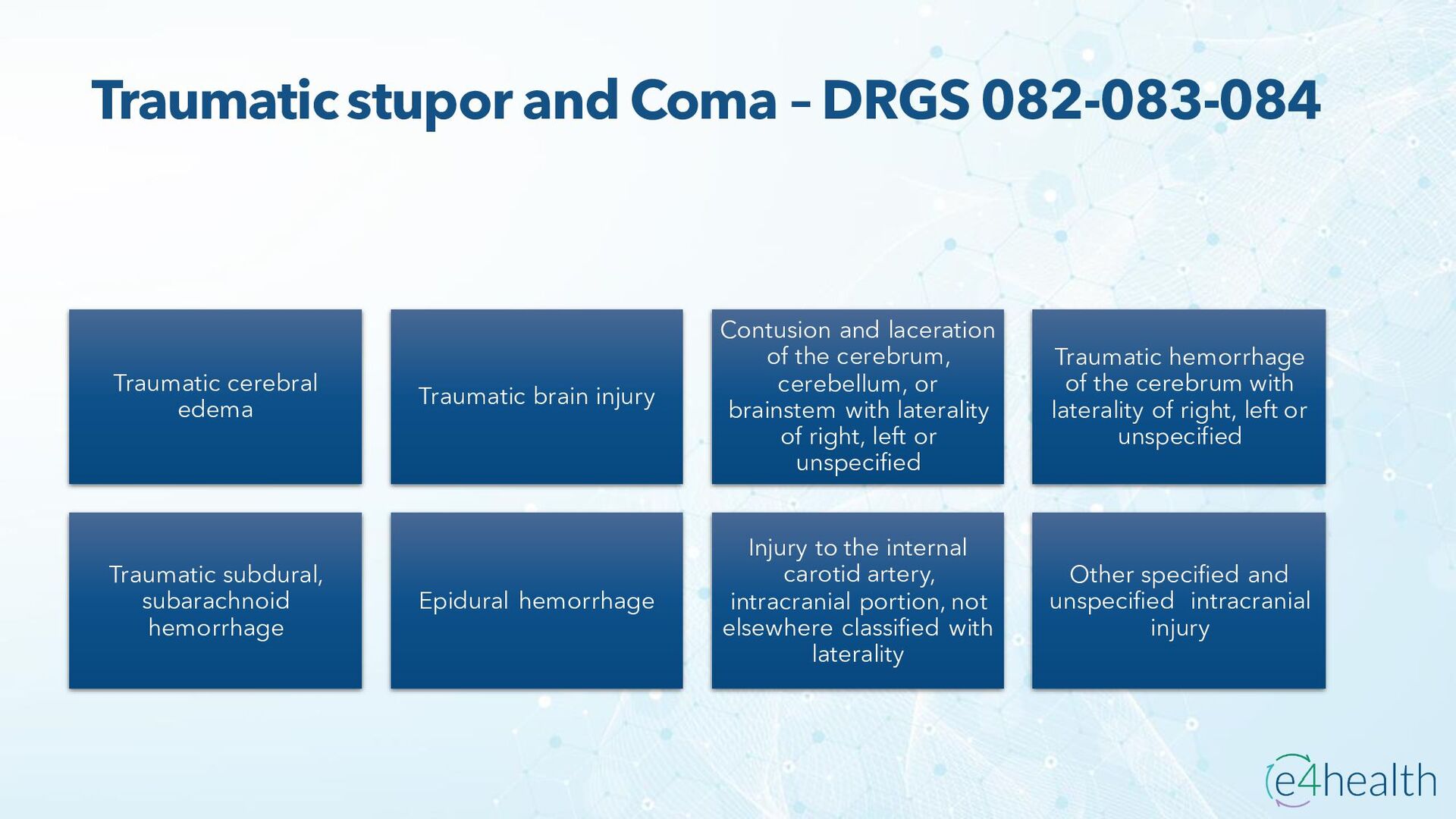 Traumatic stupor and Coma – DRGS 082-083-084

Traumatic cerebral edema

Traumatic brain injury

Contusion and laceration of the cerebrum, cerebellum, or brainstem with laterality of right, left or unspecified

Traumatic hemorrhage of the cerebrum with laterality of right, left or unspecified

Traumatic subdural, subarachnoid hemorrhage

Epidural hemorrhage

Injury to the internal carotid artery, intracranial portion, not elsewhere classified with laterality

Other specified and unspecified intracranial injury

e4health